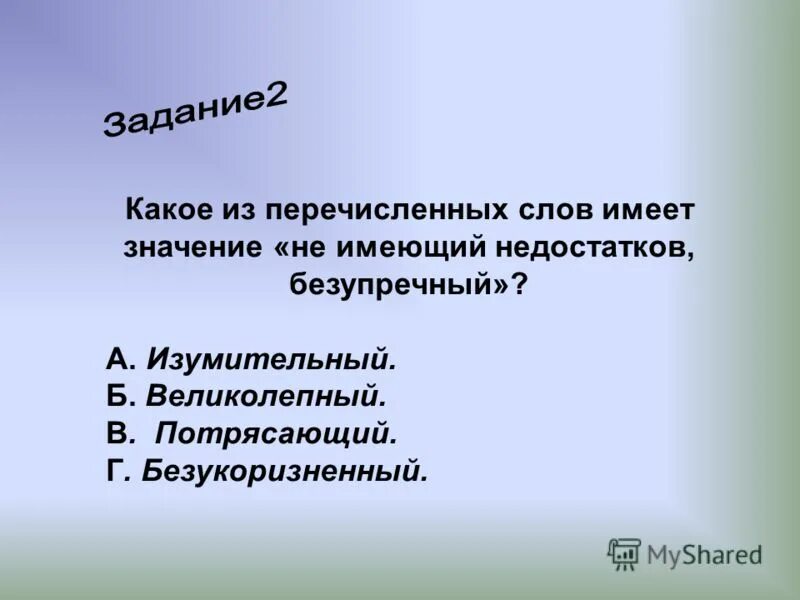 Задание2

Какое из перечисленных слов имеет значение «не имеющий недостатков, безупречный»?

А. Изумительный.
Б. Великолепный.
В. Потрясающий.
Г. Безукоризненный.

MyShared